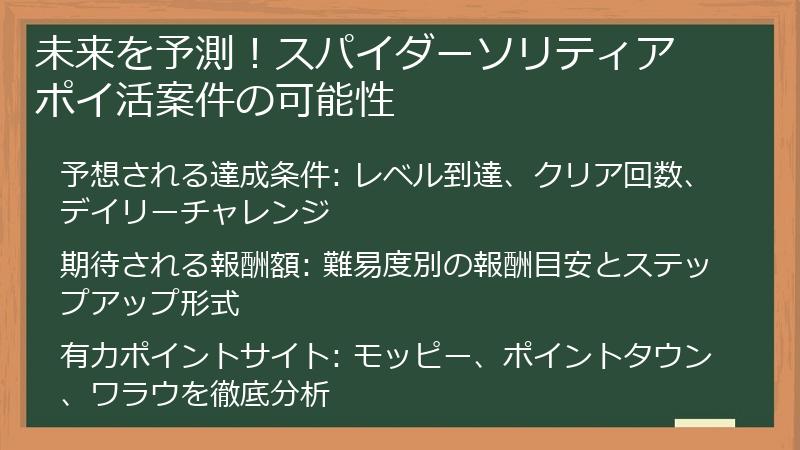 未来を予測！スパイダーソリティア ポイ活案件の可能性

予想される達成条件: レベル到達、クリア回数、デイリーチャレンジ

期待される報酬額: 難易度別の報酬目安とステップアップ形式

有力ポイントサイト: モッピー、ポイントタウン、ワラウを徹底分析